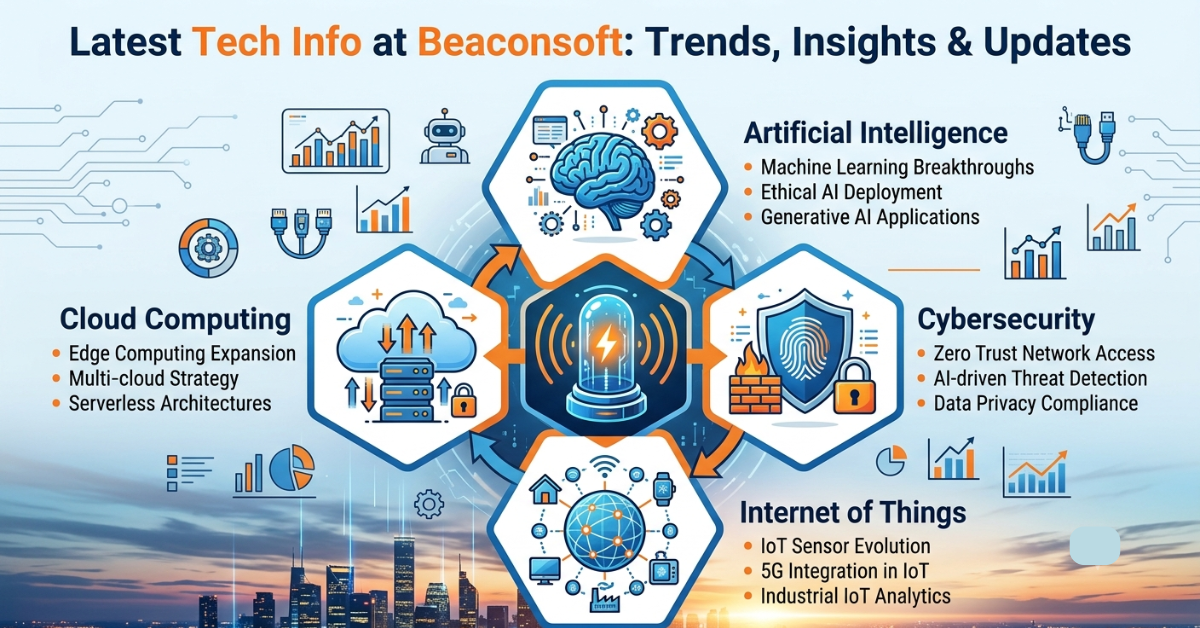 Latest Tech Info at Beaconsoft: Trends, Insights & Updates

Artificial Intelligence
• Machine Learning Breakthroughs
• Ethical AI Deployment
• Generative AI Applications

Cloud Computing
• Edge Computing Expansion
• Multi-cloud Strategy
• Serverless Architectures

Cybersecurity
• Zero Trust Network Access
• AI-driven Threat Detection
• Data Privacy Compliance

Internet of Things
• IoT Sensor Evolution
• 5G Integration in IoT
• Industrial IoT Analytics